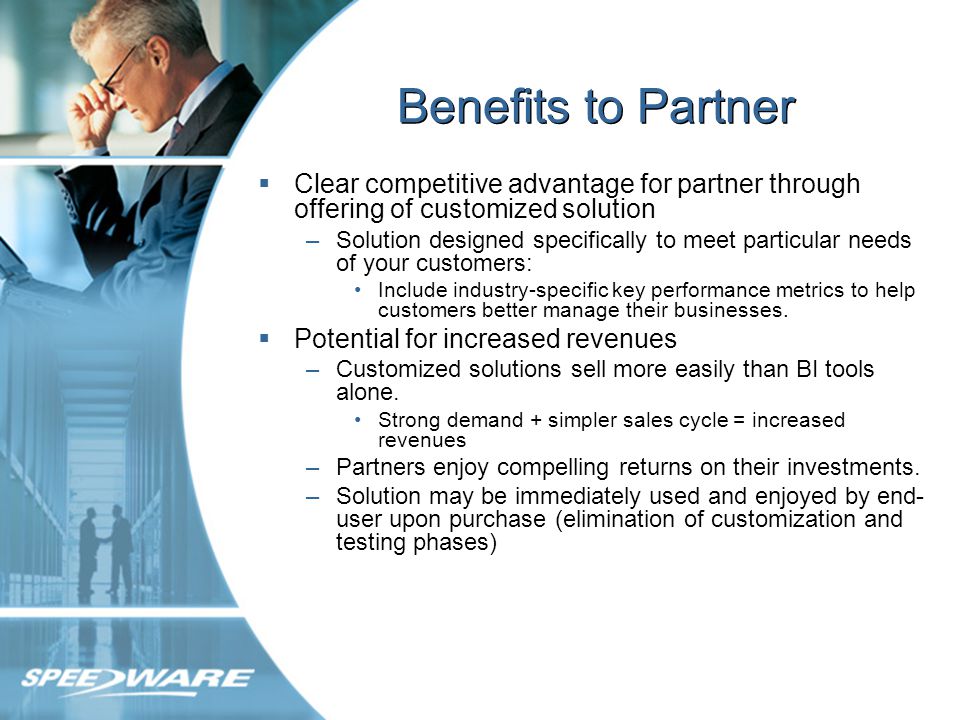 Benefits to Partner

▪ Clear competitive advantage for partner through offering of customized solution
– Solution designed specifically to meet particular needs of your customers:
• Include industry-specific key performance metrics to help customers better manage their businesses.

▪ Potential for increased revenues
– Customized solutions sell more easily than BI tools alone.
• Strong demand + simpler sales cycle = increased revenues
– Partners enjoy compelling returns on their investments.
– Solution may be immediately used and enjoyed by end-user upon purchase (elimination of customization and testing phases)

SPEEDWARE